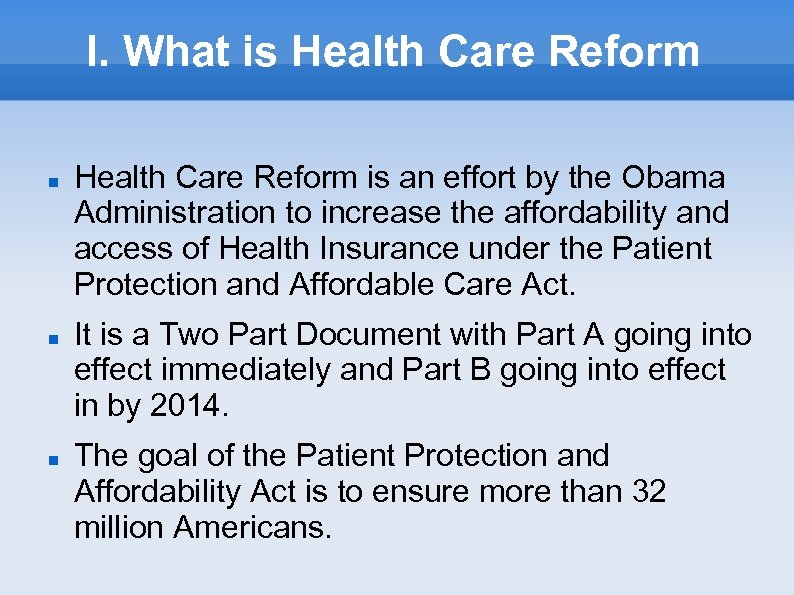 I. What is Health Care Reform

- Health Care Reform is an effort by the Obama Administration to increase the affordability and access of Health Insurance under the Patient Protection and Affordable Care Act.
- It is a Two Part Document with Part A going into effect immediately and Part B going into effect in by 2014.
- The goal of the Patient Protection and Affordability Act is to ensure more than 32 million Americans.